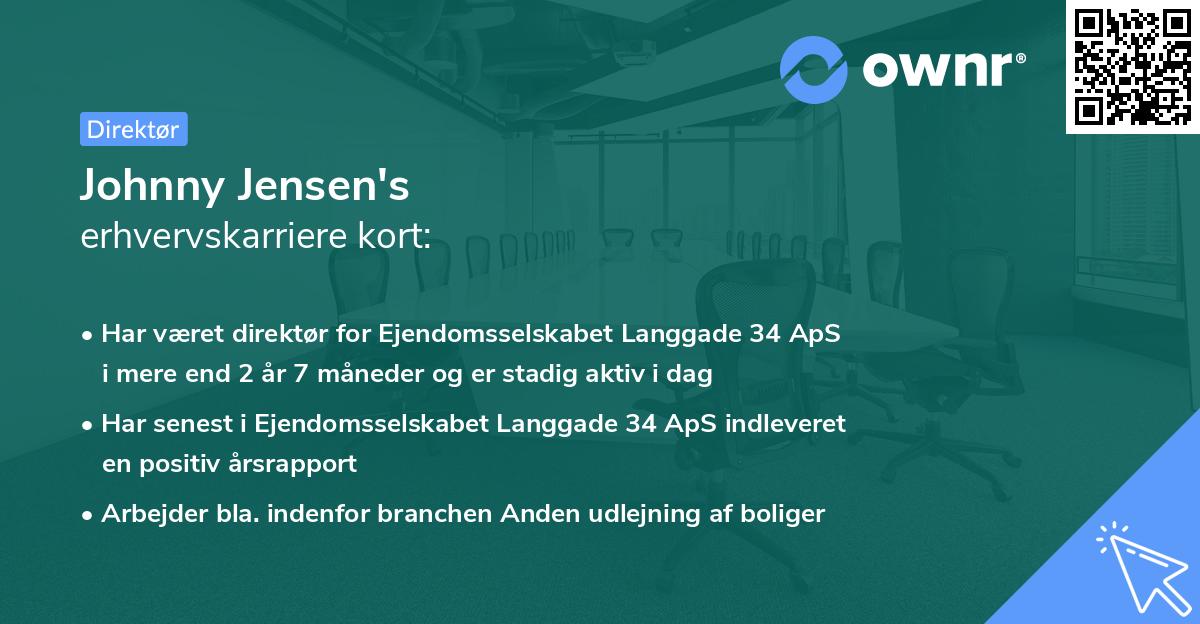 ownr®

Direktør

Johnny Jensen's
erhvervskarriere kort:

• Har været direktør for Ejendomsselskabet Langgade 34 ApS i mere end 2 år 7 måneder og er stadig aktiv i dag

• Har senest i Ejendomsselskabet Langgade 34 ApS indleveret en positiv årsrapport

• Arbejder bla. indenfor branchen Anden udlejning af boliger